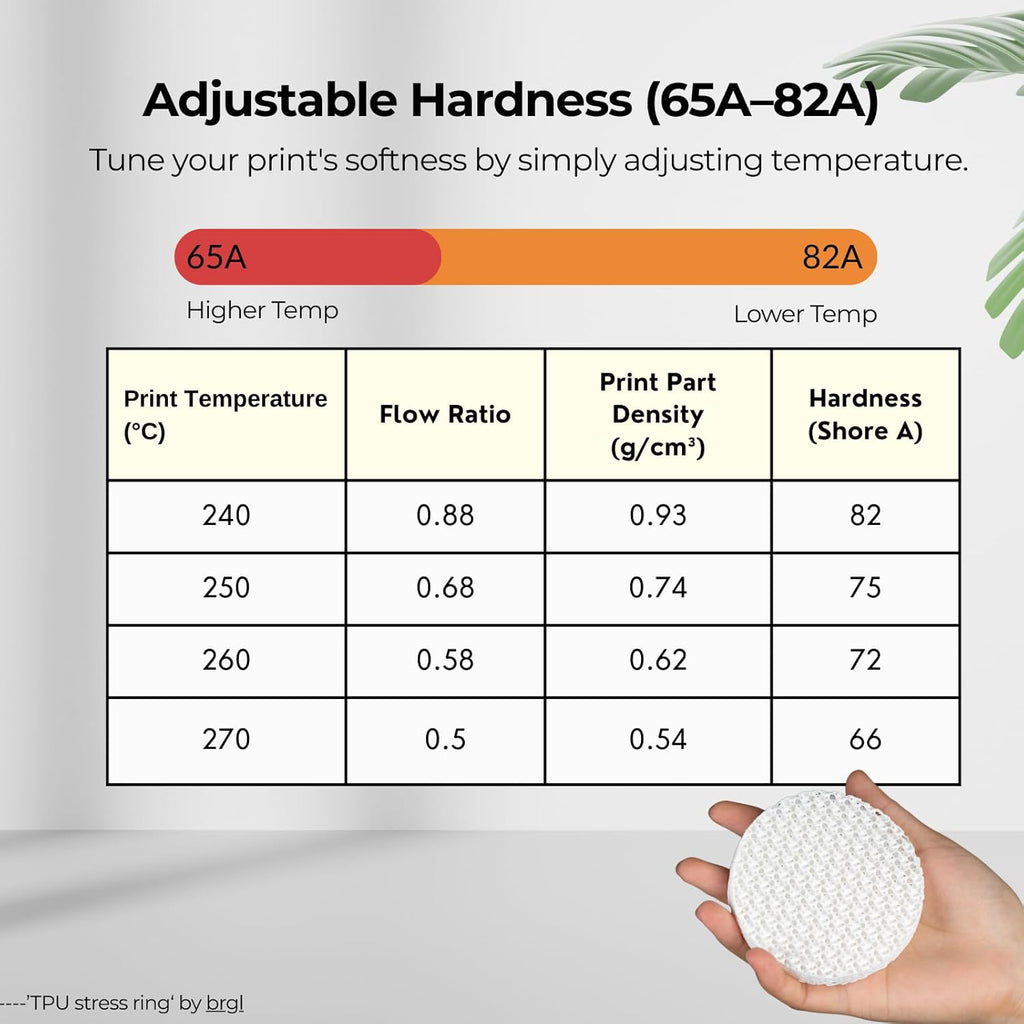 Adjustable Hardness (65A–82A)

Tune your print's softness by simply adjusting temperature.

65A 82A

Higher Temp Lower Temp

| Print Temperature (°C) | Flow Ratio | Print Part Density (g/cm³) | Hardness (Shore A) |
|---|---|---|---|
| 240 | 0.88 | 0.93 | 82 |
| 250 | 0.68 | 0.74 | 75 |
| 260 | 0.58 | 0.62 | 72 |
| 270 | 0.5 | 0.54 | 66 |

----'TPU stress ring' by brgl